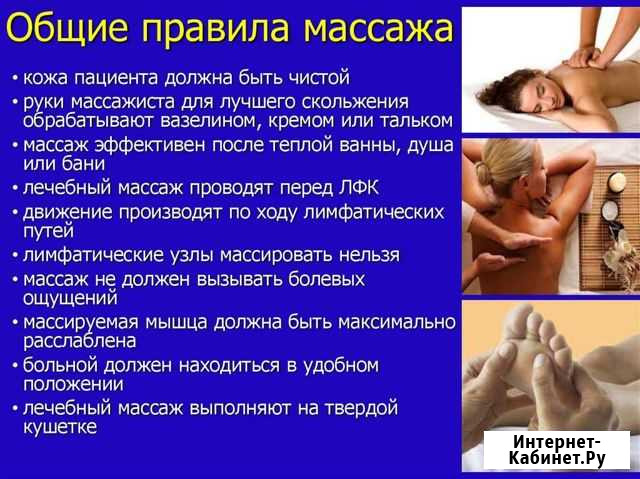 Общие правила массажа

• кожа пациента должна быть чистой
• руки массажиста для лучшего скольжения обрабатывают вазелином, кремом или тальком
• массаж эффективен после теплой ванны, душа или бани
• лечебный массаж проводят перед ЛФК
• движение производят по ходу лимфатических путей
• лимфатические узлы массировать нельзя
• массаж не должен вызывать болевых ощущений
• массируемая мышца должна быть максимально расслаблена
• больной должен находиться в удобном положении
• лечебный массаж выполняют на твердой кушетке

Интернет-Кабинет.Ру